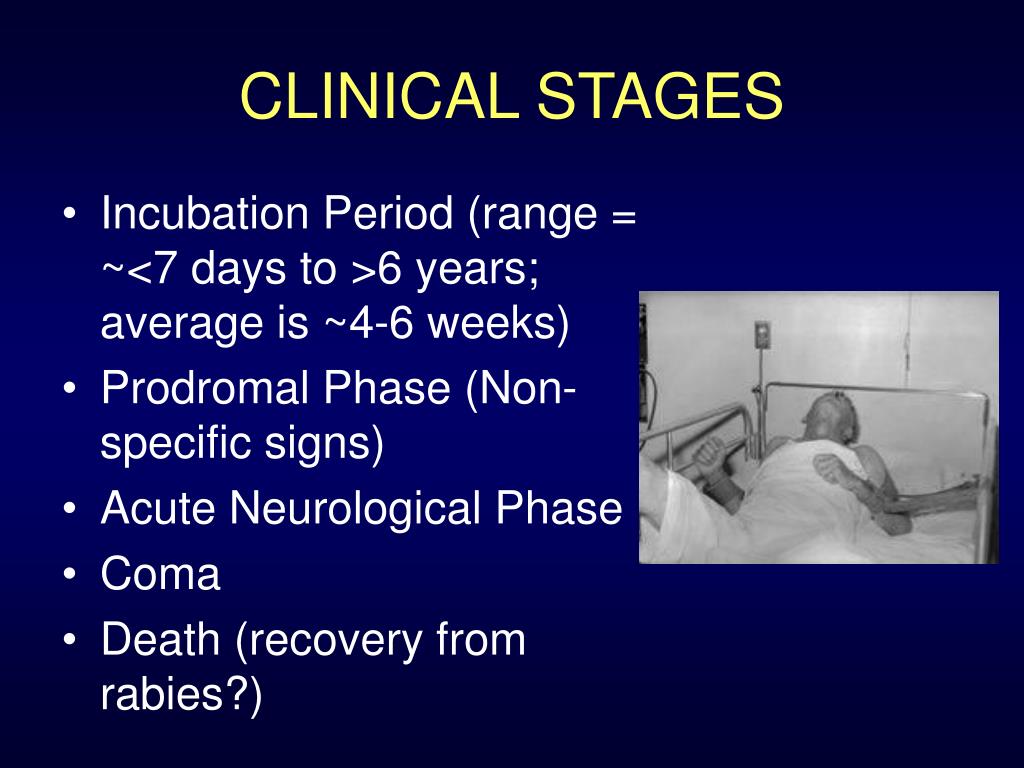 CLINICAL STAGES

• Incubation Period (range = ~<7 days to >6 years; average is ~4-6 weeks)
• Prodromal Phase (Non-specific signs)
• Acute Neurological Phase
• Coma
• Death (recovery from rabies?)